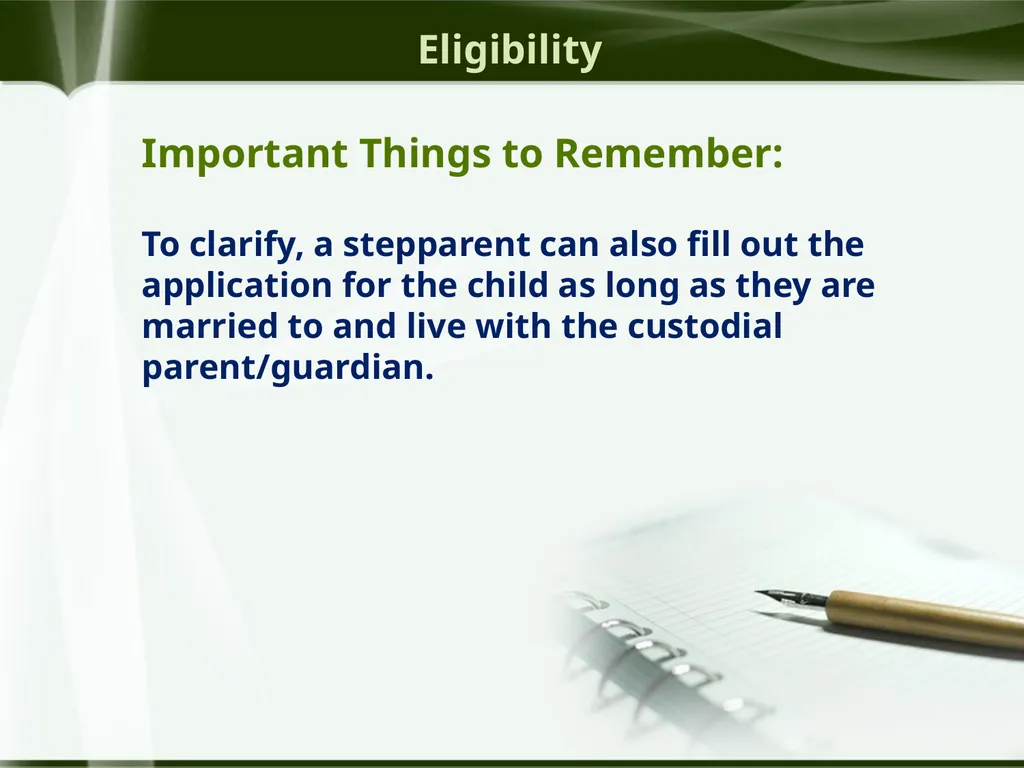 Eligibility

Important Things to Remember:

To clarify, a stepparent can also fill out the application for the child as long as they are married to and live with the custodial parent/guardian.